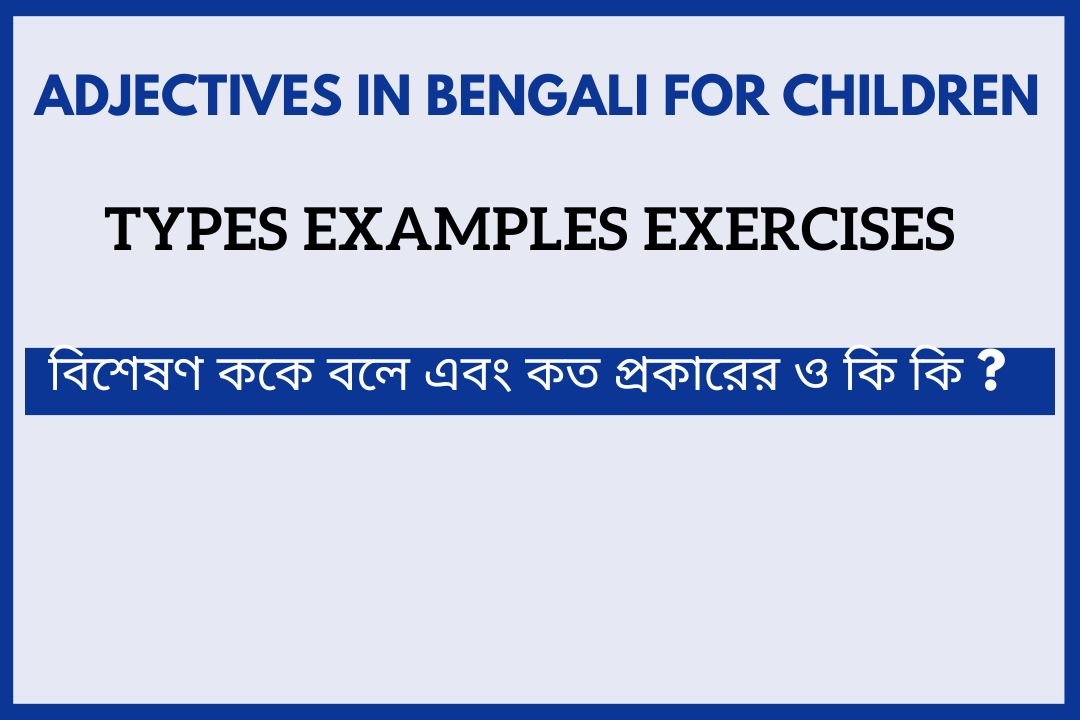 ADJECTIVES IN BENGALI FOR CHILDREN

TYPES EXAMPLES EXERCISES

বিশেষণ ককে বলে এবং কত প্রকারের ও কি কি ?